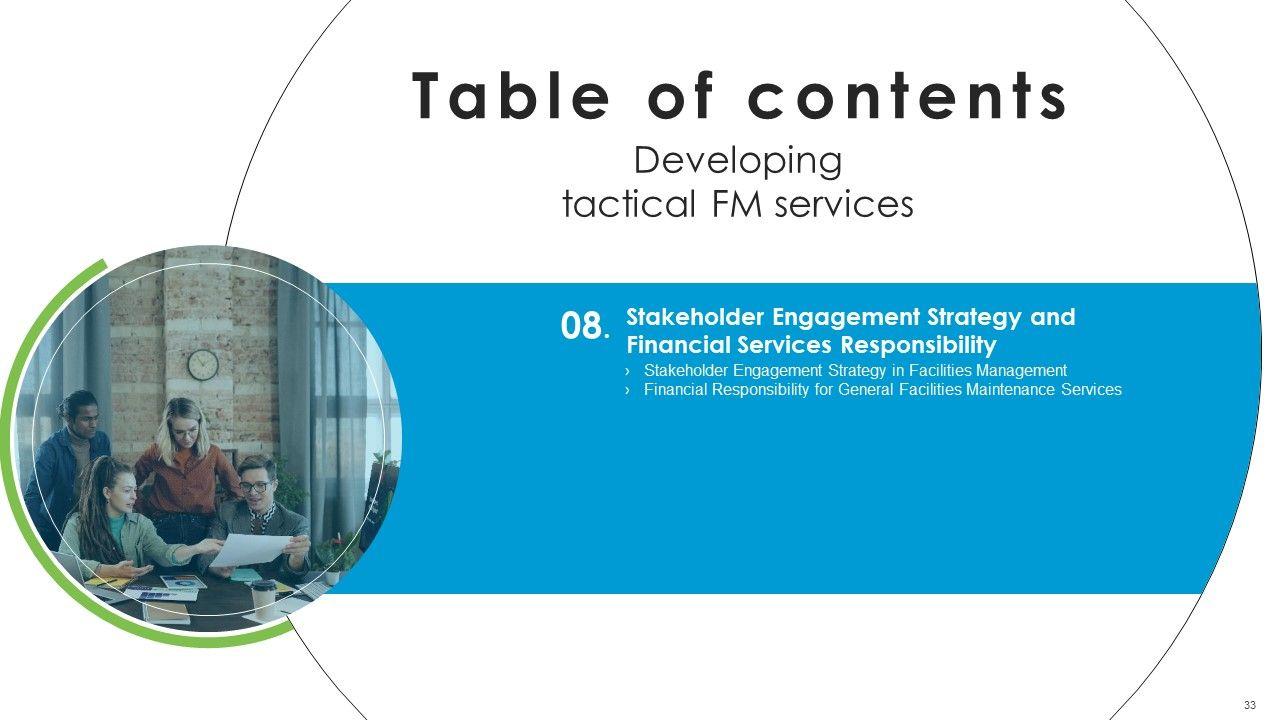 Table of contents
Developing tactical FM services

08. Stakeholder Engagement Strategy and Financial Services Responsibility
› Stakeholder Engagement Strategy in Facilities Management
› Financial Responsibility for General Facilities Maintenance Services

33